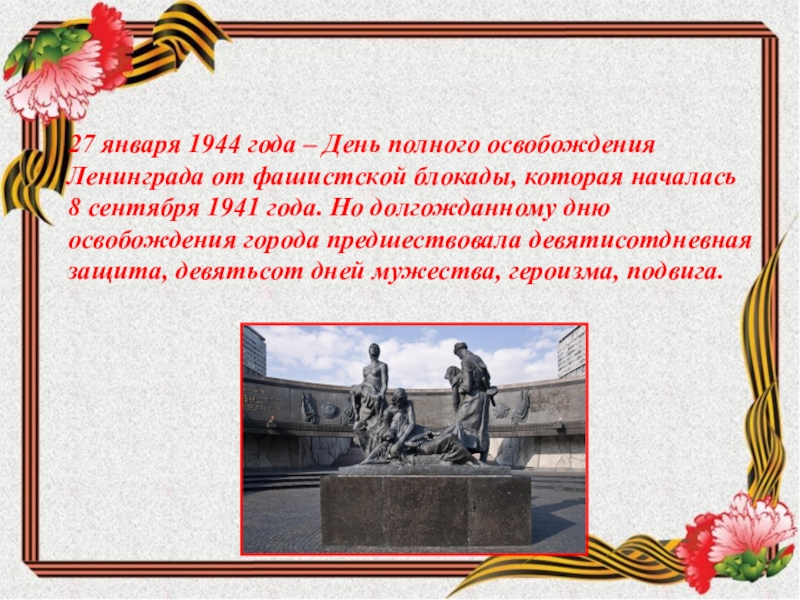 27 января 1944 года – День полного освобождения Ленинграда от фашистской блокады, которая началась 8 сентября 1941 года. Но долгожданному дню освобождения города предшествовала девятисотдневная защита, девятьсот дней мужества, героизма, подвига.